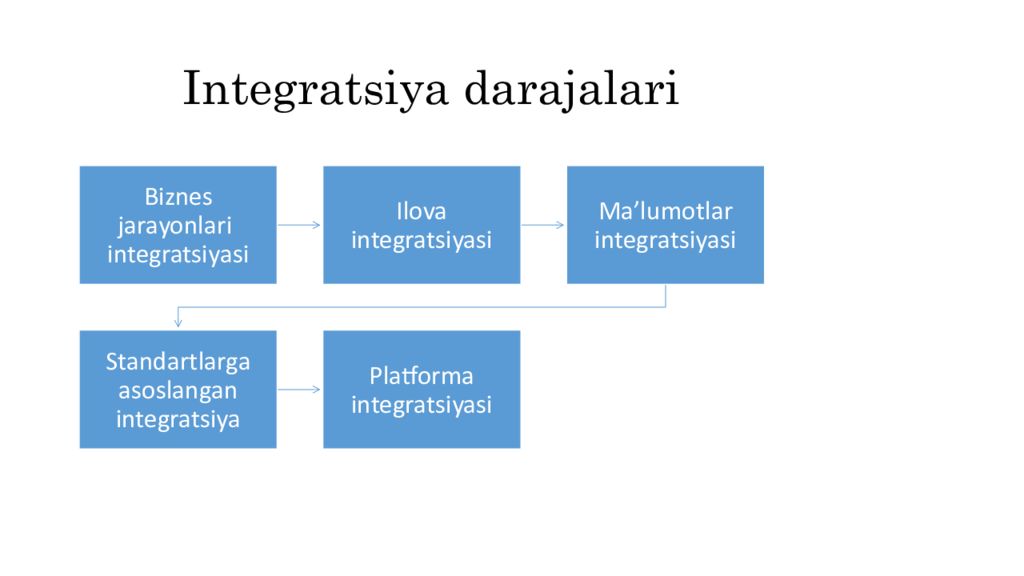 Integratsiya darajalari

Biznes jarayonlari integratsiyasi

Ilova integratsiyasi

Ma’lumotlar integratsiyasi

Standartlarga asoslangan integratsiya

Platforma integratsiyasi